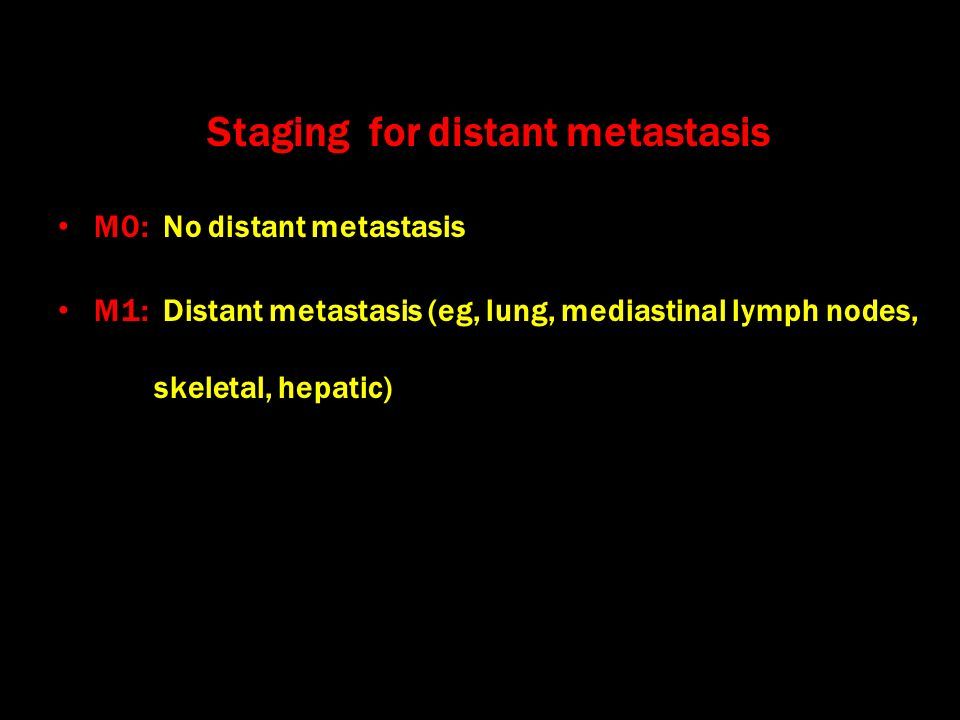 Staging for distant metastasis

• M0: No distant metastasis

• M1: Distant metastasis (eg, lung, mediastinal lymph nodes, skeletal, hepatic)